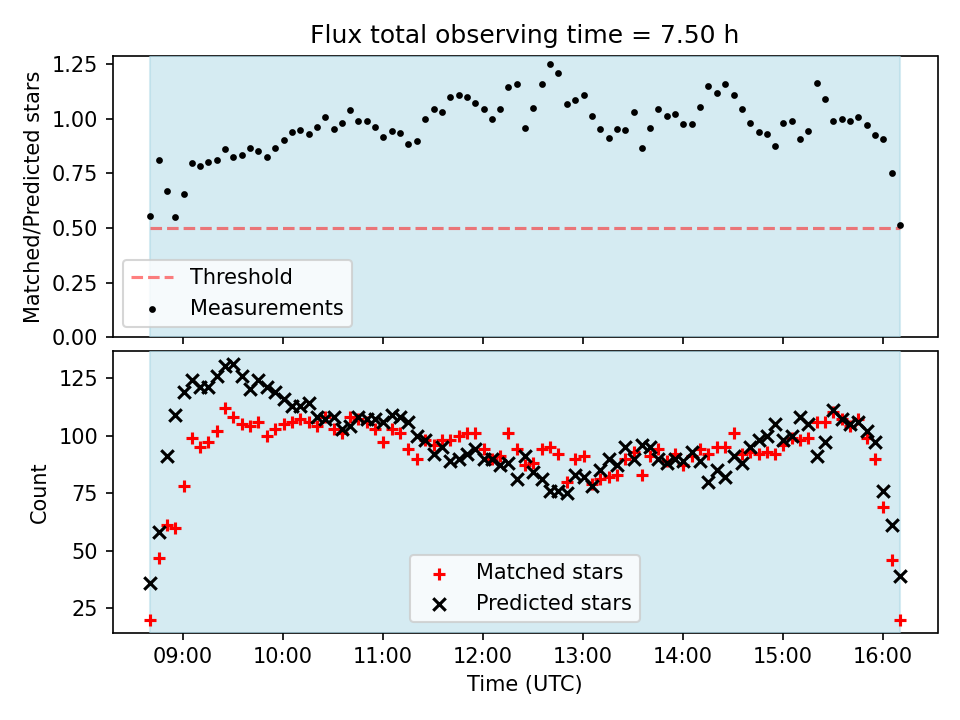 Flux total observing time = 7.50 h

Matched/Predicted stars

1.25
1.00
0.75
0.50
0.25
0.00

Threshold
Measurements

Count

125
100
75
50
25

Matched stars
Predicted stars

09:00
10:00
11:00
12:00
13:00
14:00
15:00
16:00

Time (UTC)